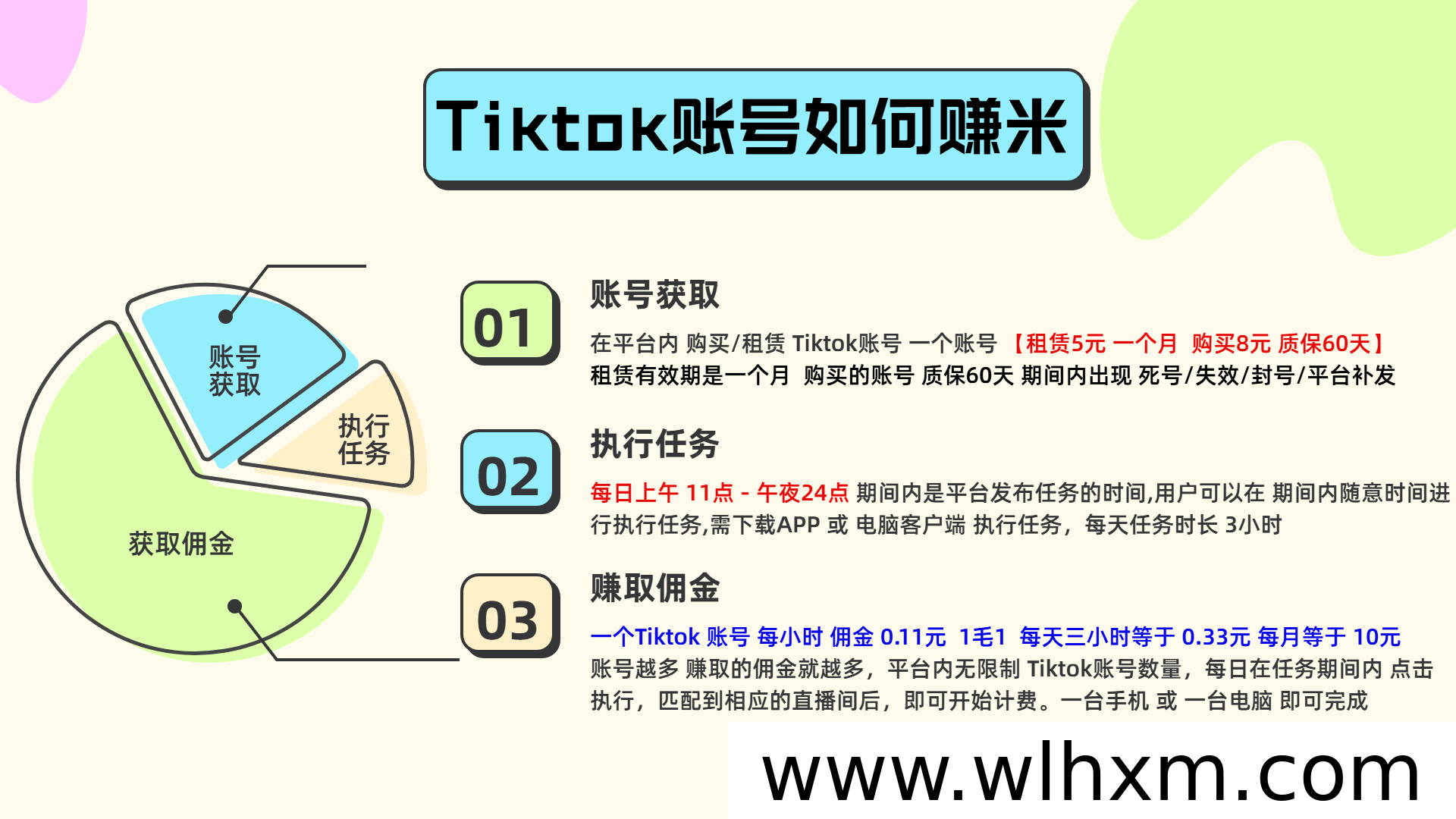 Tiktok账号如何赚米

账号获取

执行任务

获取佣金

01

账号获取

在平台内 购买/租赁 Tiktok账号 一个账号 【租赁5元 一个月 购买8元 质保60天】
租赁有效期是一个月 购买的账号 质保60天 期间内出现 死号/失效/封号/平台补发

02

执行任务

每日上午 11点 - 午夜24点 期间内是平台发布任务的时间,用户可以在 期间内随意时间进行执行任务,需下载APP 或 电脑客户端 执行任务，每天任务时长 3小时

03

赚取佣金

一个Tiktok 账号 每小时 佣金 0.11元 1毛1 每天三小时等于 0.33元 每月等于 10元
账号越多 赚取的佣金就越多，平台内无限制 Tiktok账号数量，每日在任务期间内 点击执行，匹配到相应的直播间后，即可开始计费。一台手机 或 一台电脑 即可完成

www.wlhxm.com